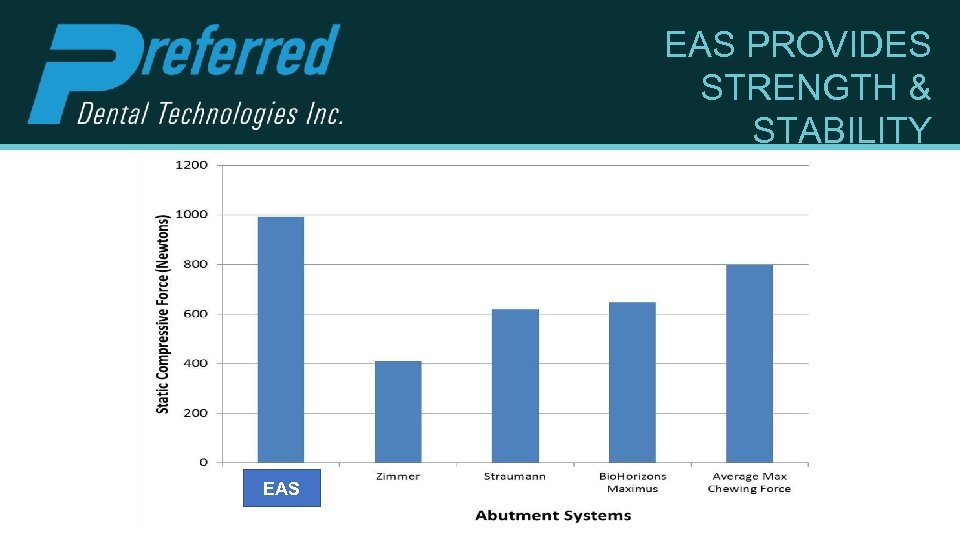 Preferred
Dental Technologies Inc.

EAS PROVIDES STRENGTH & STABILITY

Static Compressive Force (Newtons)

1200
1000
800
600
400
200
0

EAS
Zimmer
Straumann
BioHorizons Maximus
Average Max Chewing Force

Abutment Systems